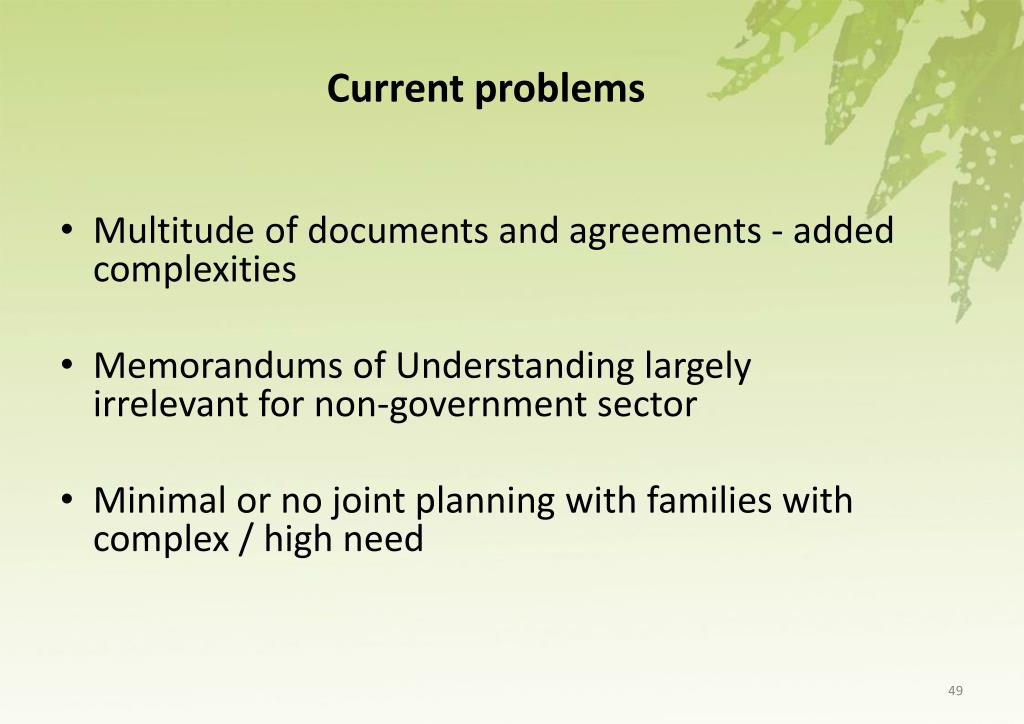 Current problems

• Multitude of documents and agreements - added complexities

• Memorandums of Understanding largely irrelevant for non-government sector

• Minimal or no joint planning with families with complex / high need

49